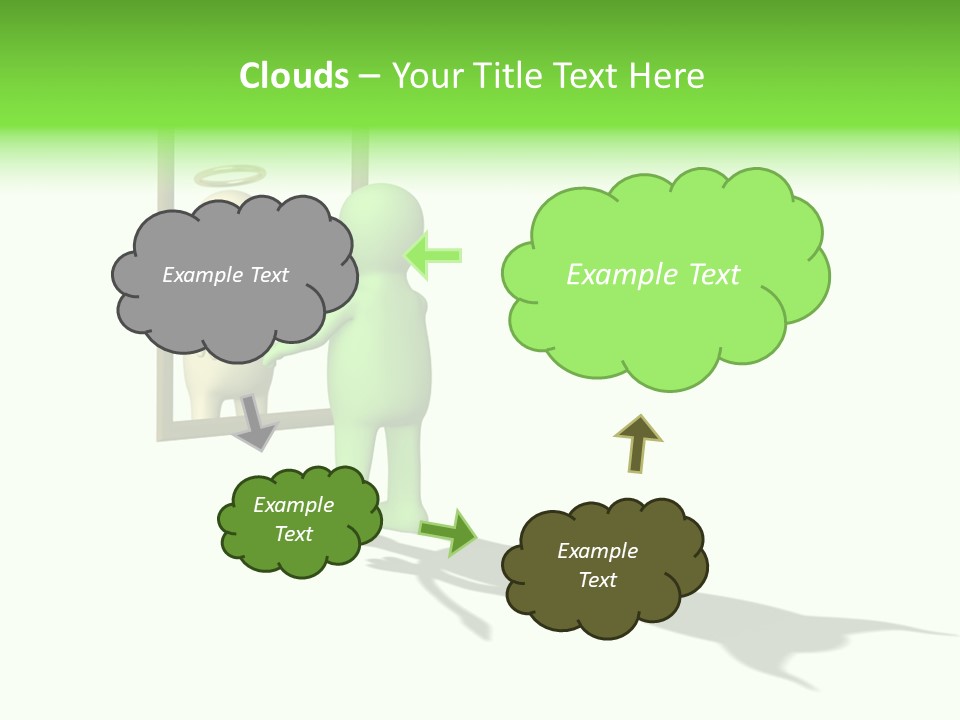 Clouds – Your Title Text Here

Example Text

Example Text

Example Text

Example Text